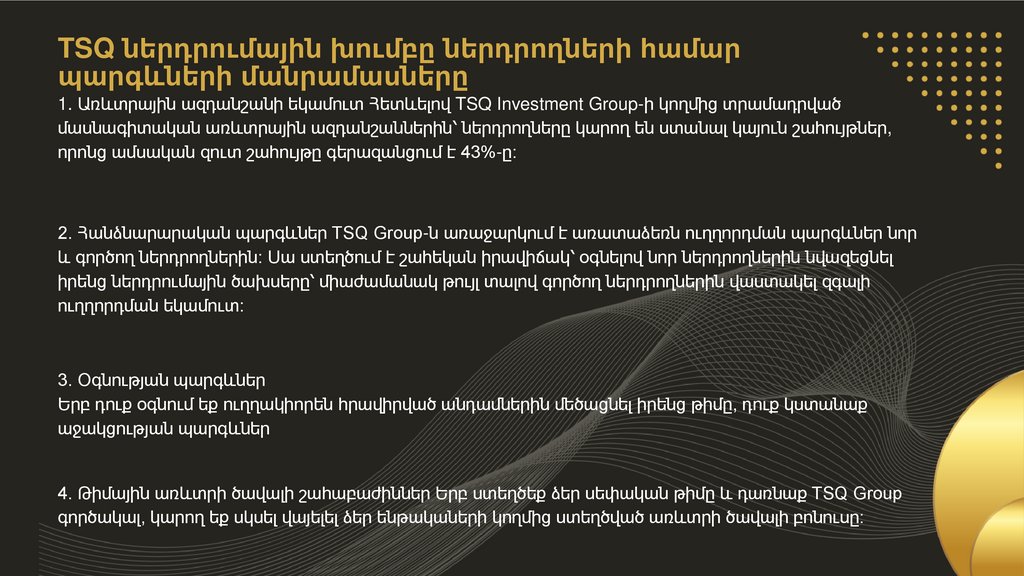 TSQ ներդրումային խումբը ներդրողների համար պարգևների մանրամասները

1. Առևտրային ազդանշանի եկամուտ Հետևելով TSQ Investment Group-ի կողմից տրամադրված մասնագիտական առևտրային ազդանշաններին՝ ներդրողները կարող են ստանալ կայուն շահույթներ, որոնց ամսական զուտ շահույթը գերազանցում է 43%-ը:

2. Հանձնարարական պարգևներ TSQ Group-ն առաջարկում է առատաձեռն ուղղորդման պարգևներ նոր և գործող ներդրողներին: Սա ստեղծում է շահեկան իրավիճակ՝ օգնելով նոր ներդրողներին նվազեցնել իրենց ներդրումային ծախսերը՝ միաժամանակ թույլ տալով գործող ներդրողներին վաստակել զգալի ուղղորդման եկամուտ:

3. Օգնության պարգևներ
Երբ դուք օգնում եք ուղղակիորեն հրավիրված անդամներին մեծացնել իրենց թիմը, դուք կստանաք աջակցության պարգևներ

4. Թիմային առևտրի ծավալի շահաբաժիններ Երբ ստեղծեք ձեր սեփական թիմը և դառնաք TSQ Group գործակալ, կարող եք սկսել վայելել ձեր ենթակաների կողմից ստեղծված առևտրի ծավալի բոնուսը: